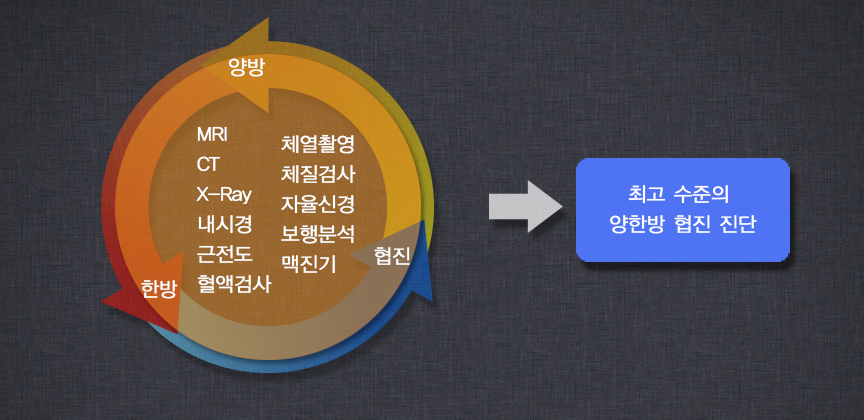 양방

MRI
CT
X-Ray
내시경
근전도
혈액검사

체열촬영
체질검사
자율신경
보행분석
맥진기

협진

한방

최고 수준의
양한방 협진 진단